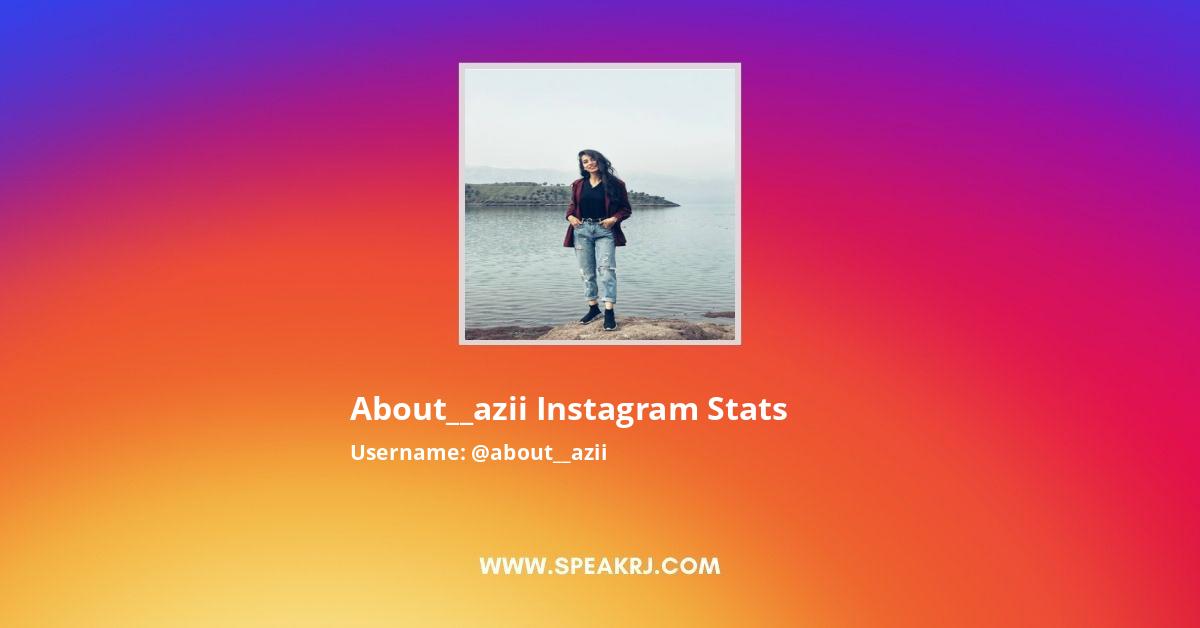 About__azii Instagram Stats

Username: @about__azii

WWW.SPEAKRJ.COM